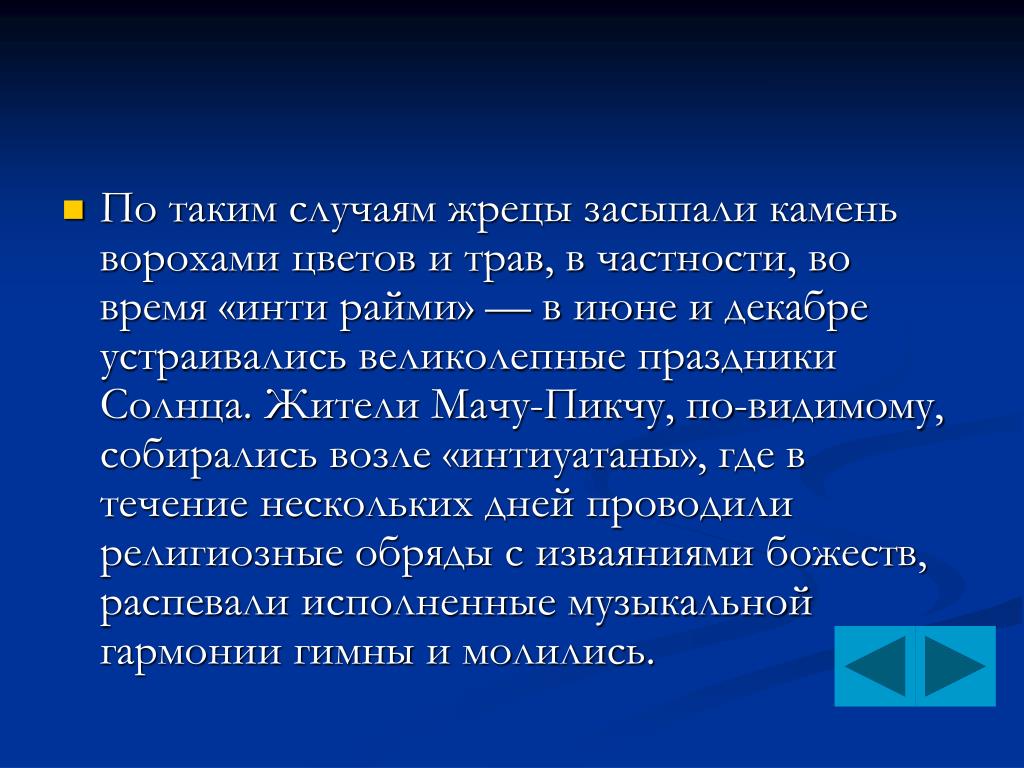 По таким случаям жрецы засыпали камень ворохами цветов и трав, в частности, во время «инти райми» — в июне и декабре устраивались великолепные праздники Солнца. Жители Мачу-Пикчу, по-видимому, собирались возле «интиуатаны», где в течение нескольких дней проводили религиозные обряды с изваяниями божеств, распевали исполненные музыкальной гармонии гимны и молились.